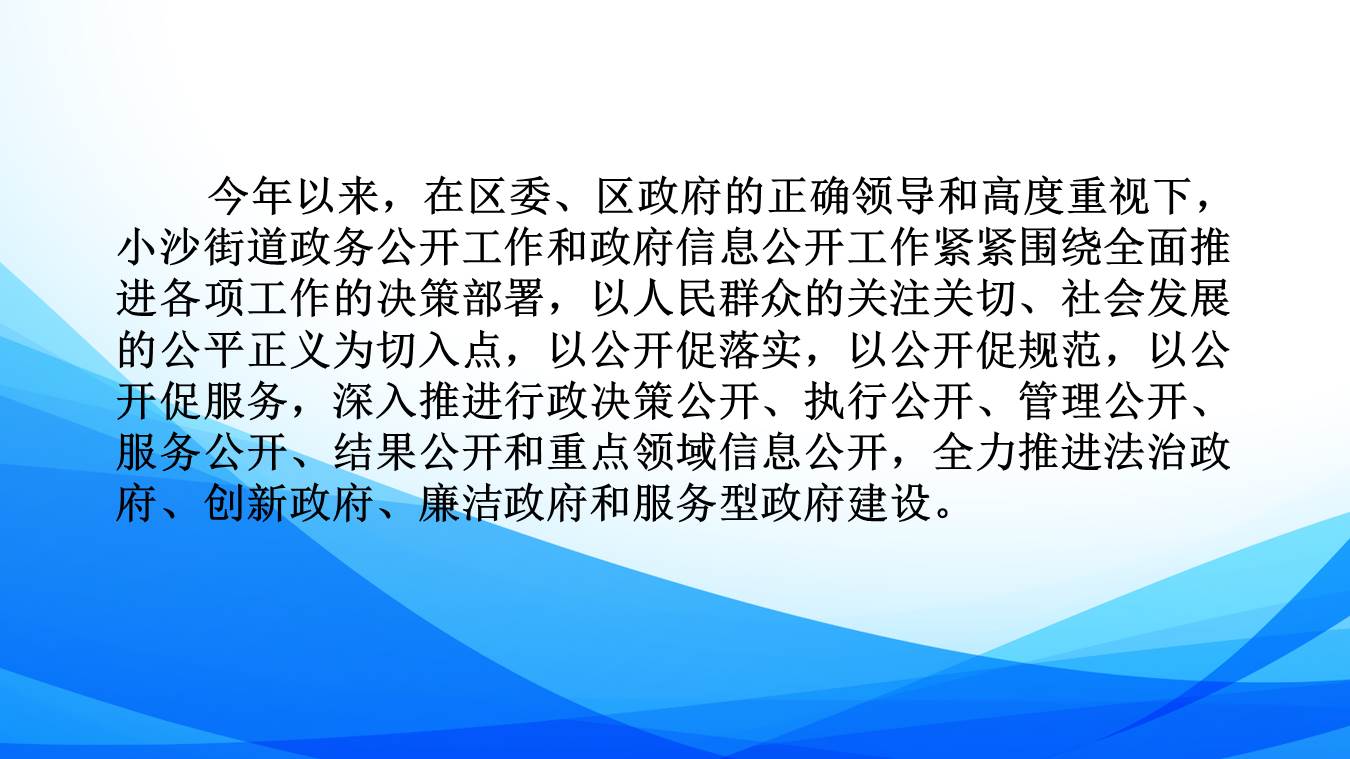 今年以来，在区委、区政府的正确领导和高度重视下，小沙街道政务公开工作和政府信息公开工作紧紧围绕全面推进各项工作的决策部署，以人民群众的关注关切、社会发展的公平正义为切入点，以公开促落实，以公开促规范，以公开促服务，深入推进行政决策公开、执行公开、管理公开、服务公开、结果公开和重点领域信息公开，全力推进法治政府、创新政府、廉洁政府和服务型政府建设。